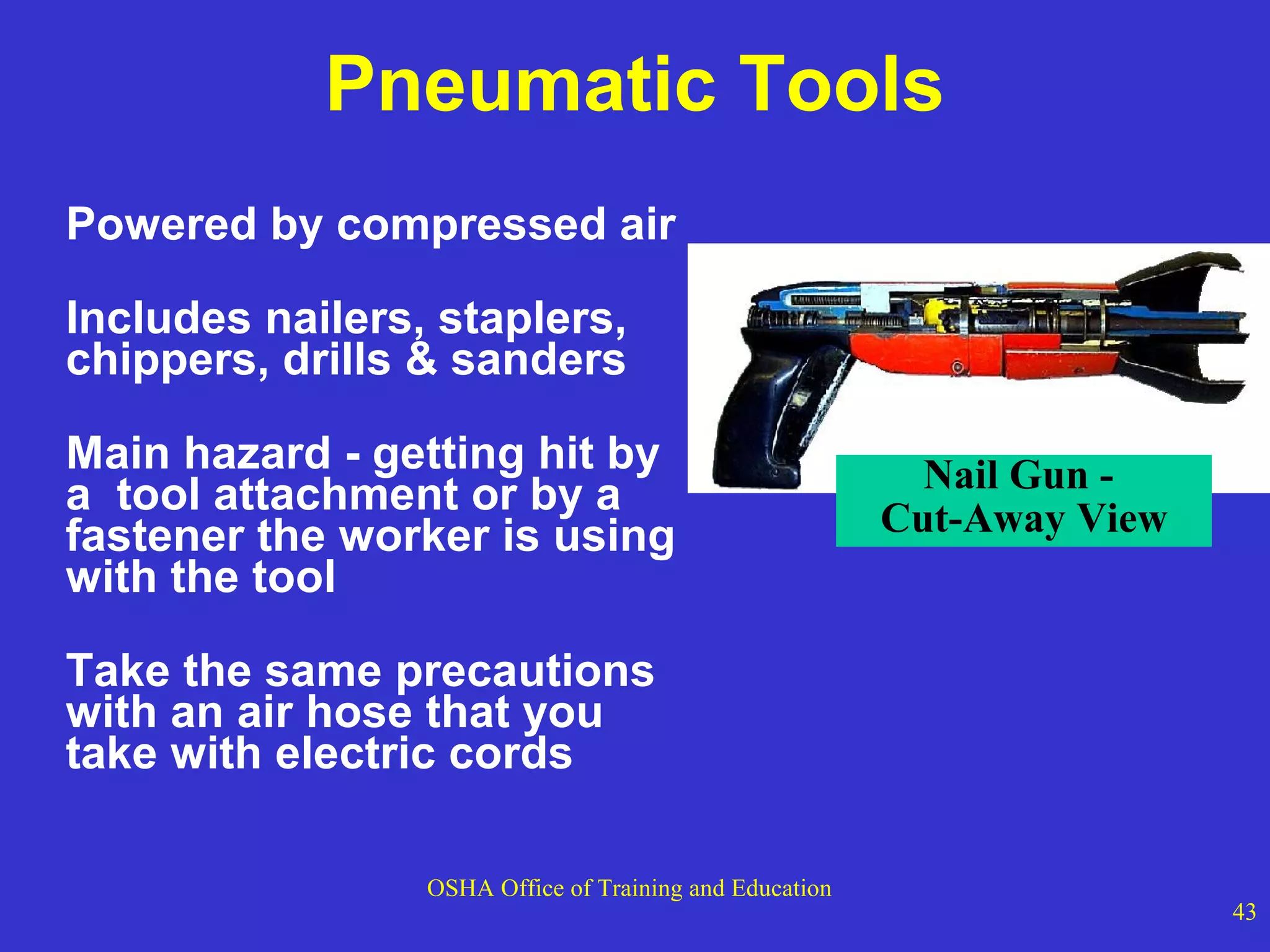 Pneumatic Tools

Powered by compressed air

Includes nailers, staplers, chippers, drills & sanders

Main hazard - getting hit by a tool attachment or by a fastener the worker is using with the tool

Take the same precautions with an air hose that you take with electric cords

Nail Gun - Cut-Away View

OSHA Office of Training and Education

43